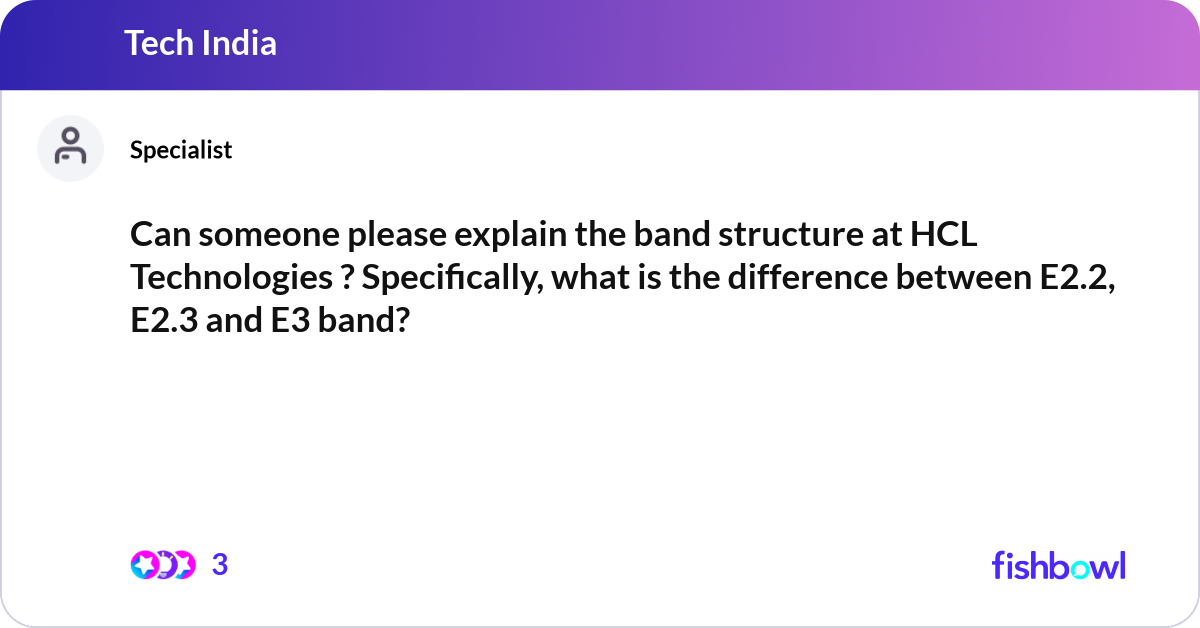 Tech India

Specialist

Can someone please explain the band structure at HCL Technologies ? Specifically, what is the difference between E2.2, E2.3 and E3 band?

3

fishbowl